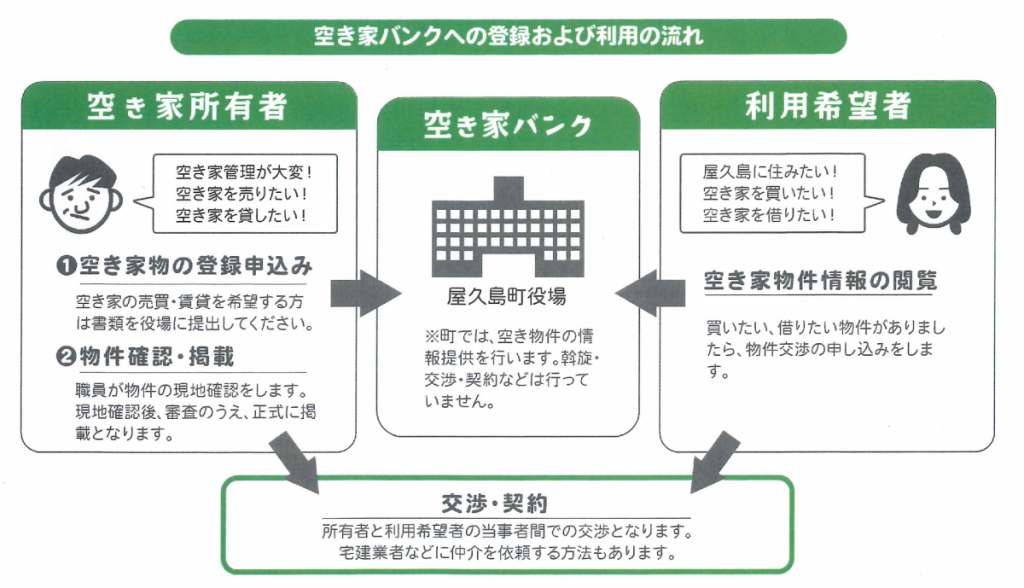 空き家バンクへの登録および利用の流れ

空き家所有者

空き家管理が大変！
空き家を売りたい！
空き家を貸したい！

❶空き家物の登録申込み
空き家の売買・賃貸を希望する方は書類を役場に提出してください。

❷物件確認・掲載
職員が物件の現地確認をします。現地確認後、審査のうえ、正式に掲載となります。

空き家バンク

屋久島町役場

※町では、空き物件の情報提供を行います。斡旋・交渉・契約などは行っていません。

利用希望者

屋久島に住みたい！
空き家を買いたい！
空き家を借りたい！

空き家物件情報の閲覧
買いたい、借りたい物件がありましたら、物件交渉の申し込みをします。

交渉・契約
所有者と利用希望者の当事者間での交渉となります。
宅建業者などに仲介を依頼する方法もあります。